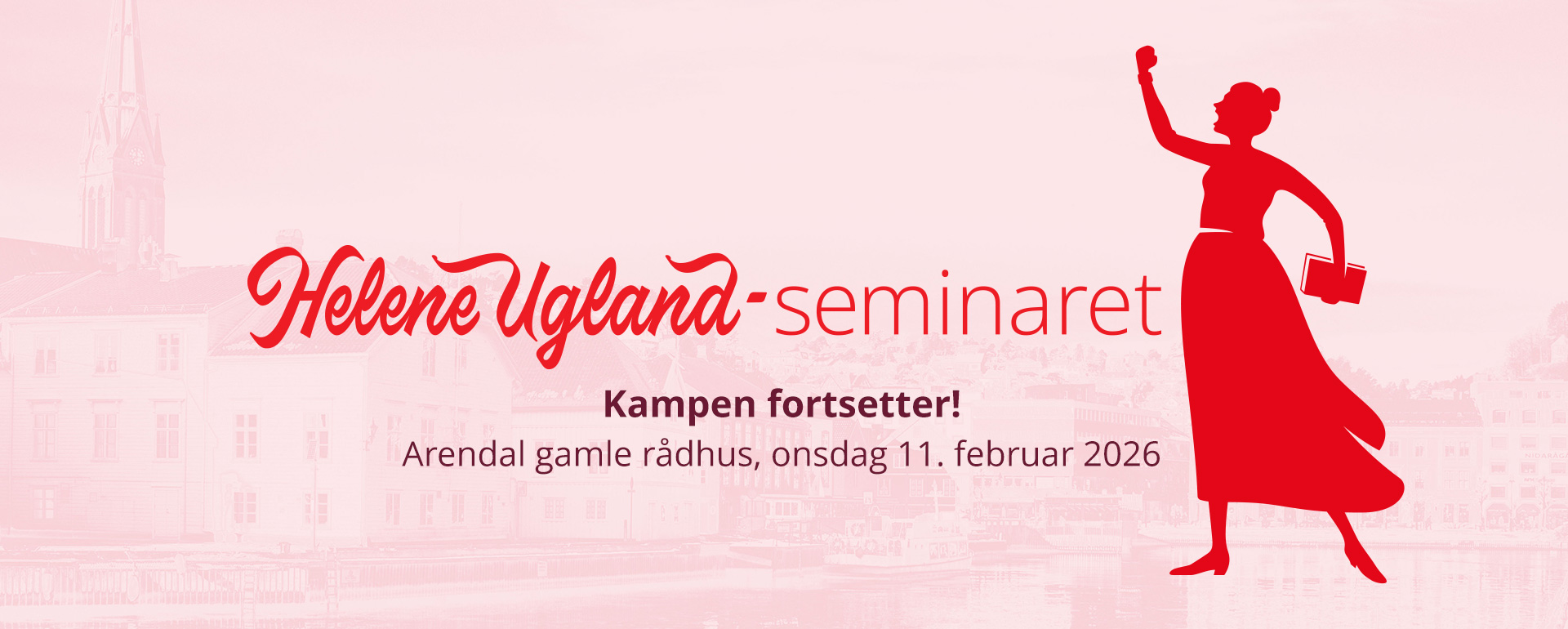 Helene Ugland-seminaret

Kampen fortsetter!

Arendal gamle rådhus, onsdag 11. februar 2026